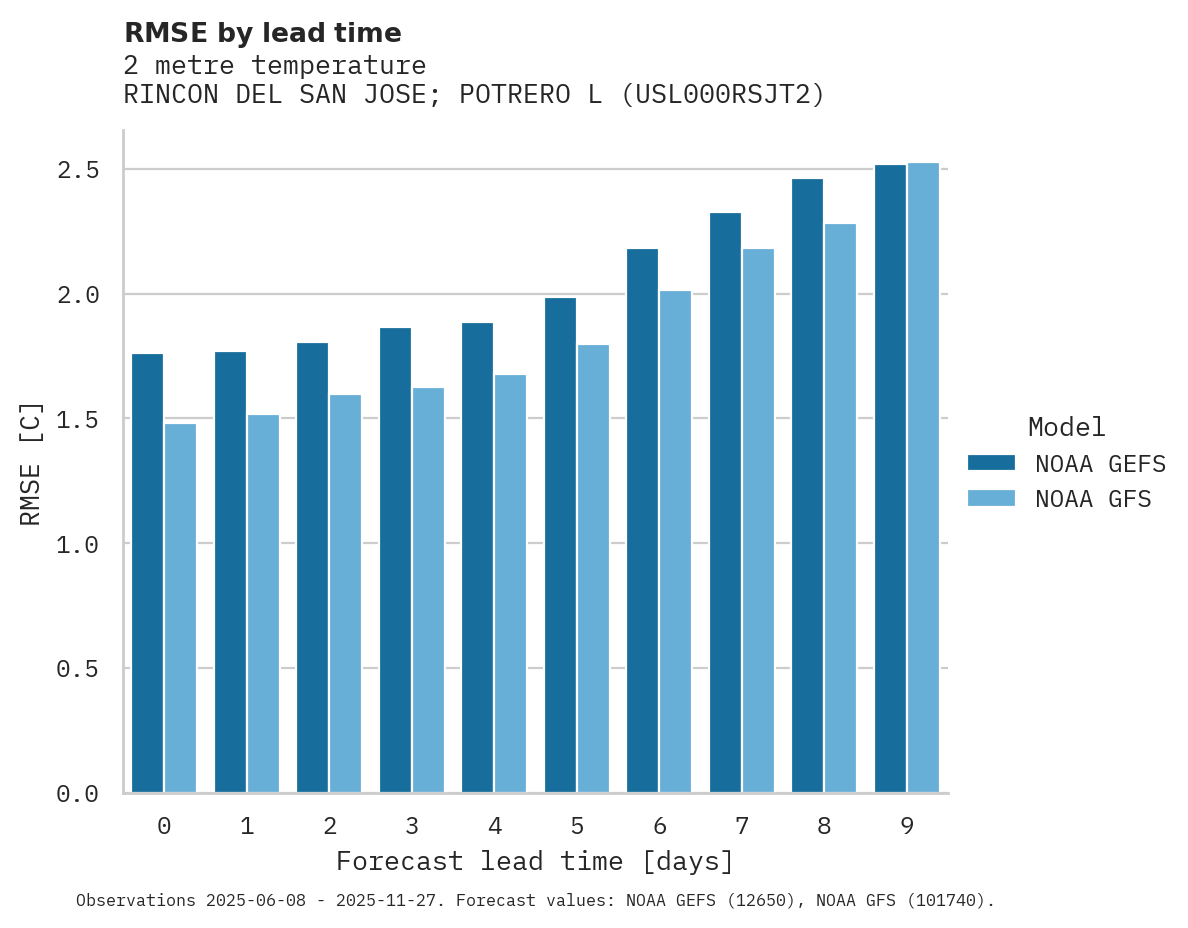 RMSE by lead time
2 metre temperature
RINCON DEL SAN JOSE; POTRERO L (USL000RSJT2)

RMSE [C]

2.5
2.0
1.5
1.0
0.5
0.0

0 1 2 3 4 5 6 7 8 9

Forecast lead time [days]

Model
NOAA GEFS
NOAA GFS

Observations 2025-06-08 - 2025-11-27. Forecast values: NOAA GEFS (12650), NOAA GFS (101740).